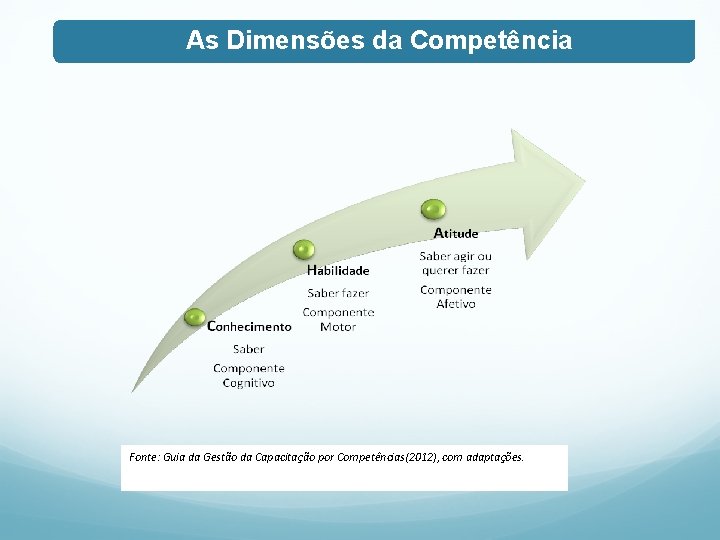 As Dimensões da Competência

Conhecimento
Saber
Componente Cognitivo

Habilidade
Saber fazer
Componente Motor

Atitude
Saber agir ou querer fazer
Componente Afetivo

Fonte: Guia da Gestão da Capacitação por Competências(2012), com adaptações.